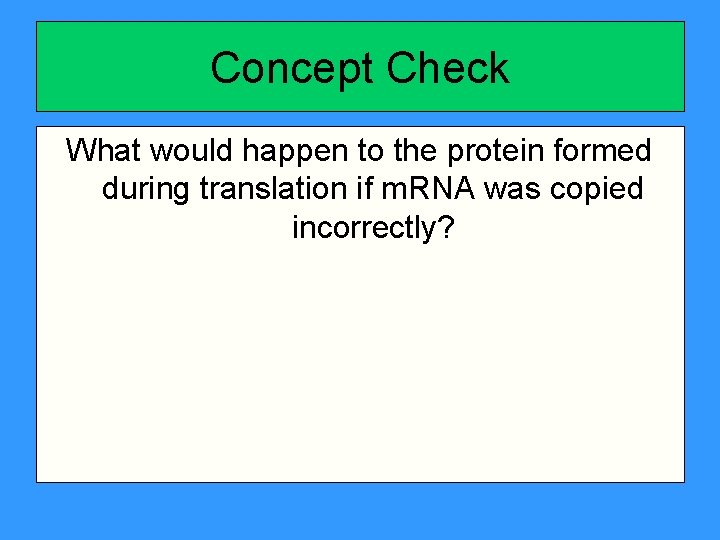 Concept Check

What would happen to the protein formed during translation if mRNA was copied incorrectly?